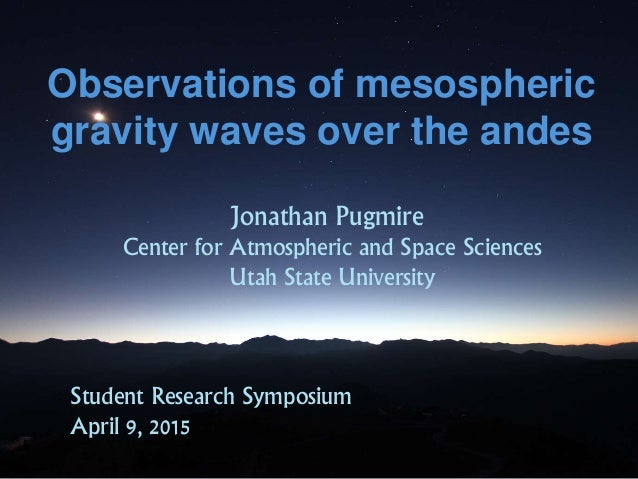 Observations of mesospheric gravity waves over the andes

Jonathan Pugmire
Center for Atmospheric and Space Sciences
Utah State University

Student Research Symposium
April 9, 2015